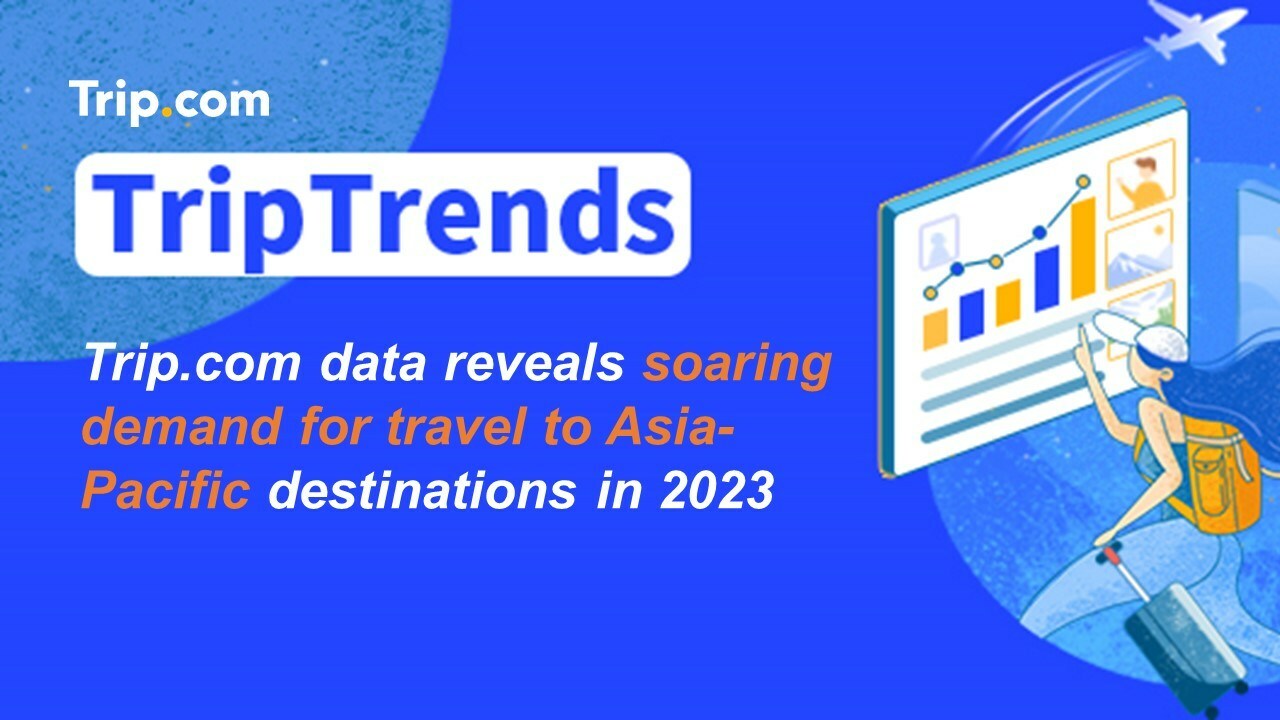 Trip.com

TripTrends

Trip.com data reveals soaring demand for travel to Asia-Pacific destinations in 2023